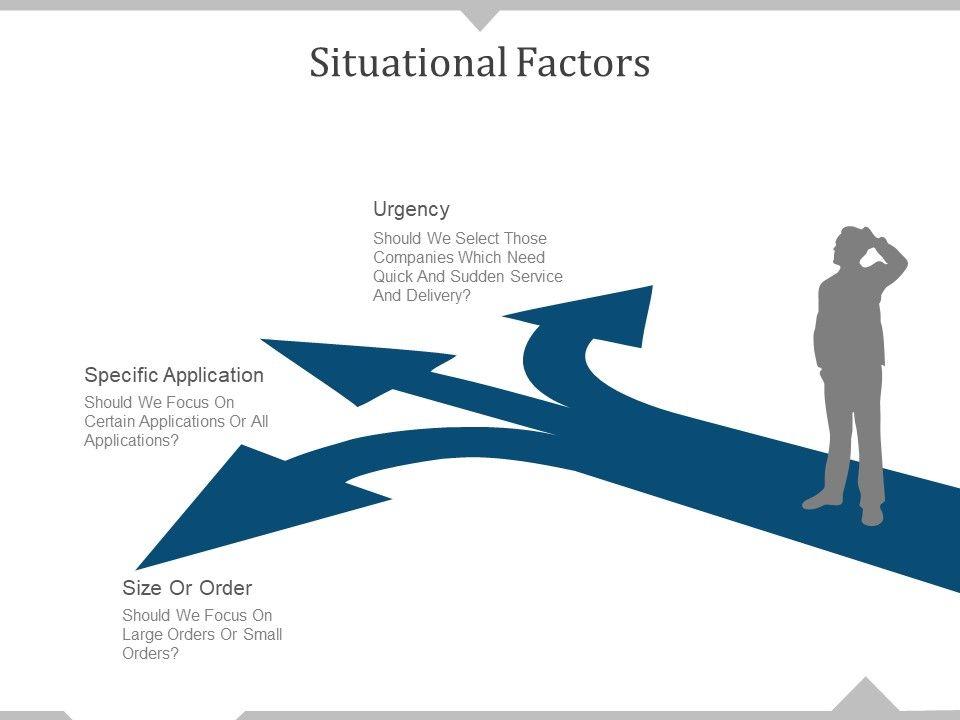 Situational Factors

Urgency

Should We Select Those Companies Which Need Quick And Sudden Service And Delivery?

Specific Application

Should We Focus On Certain Applications Or All Applications?

Size Or Order

Should We Focus On Large Orders Or Small Orders?